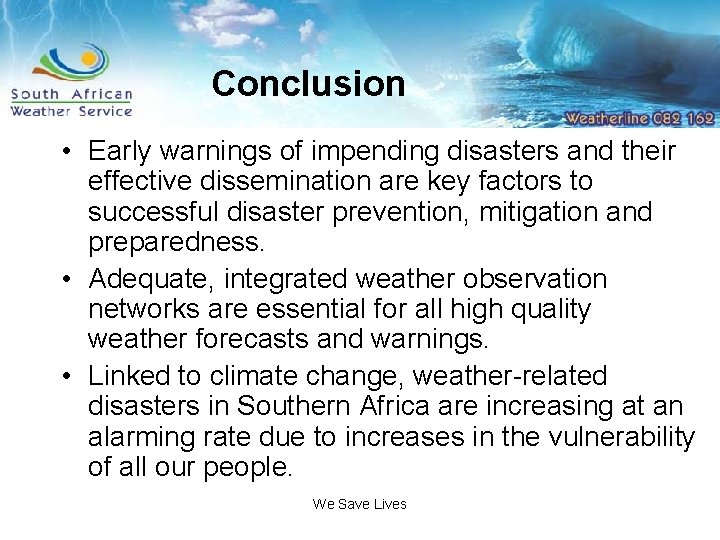 South African Weather Service

Conclusion

Weatherline 082 162

• Early warnings of impending disasters and their effective dissemination are key factors to successful disaster prevention, mitigation and preparedness.

• Adequate, integrated weather observation networks are essential for all high quality weather forecasts and warnings.

• Linked to climate change, weather-related disasters in Southern Africa are increasing at an alarming rate due to increases in the vulnerability of all our people.

We Save Lives